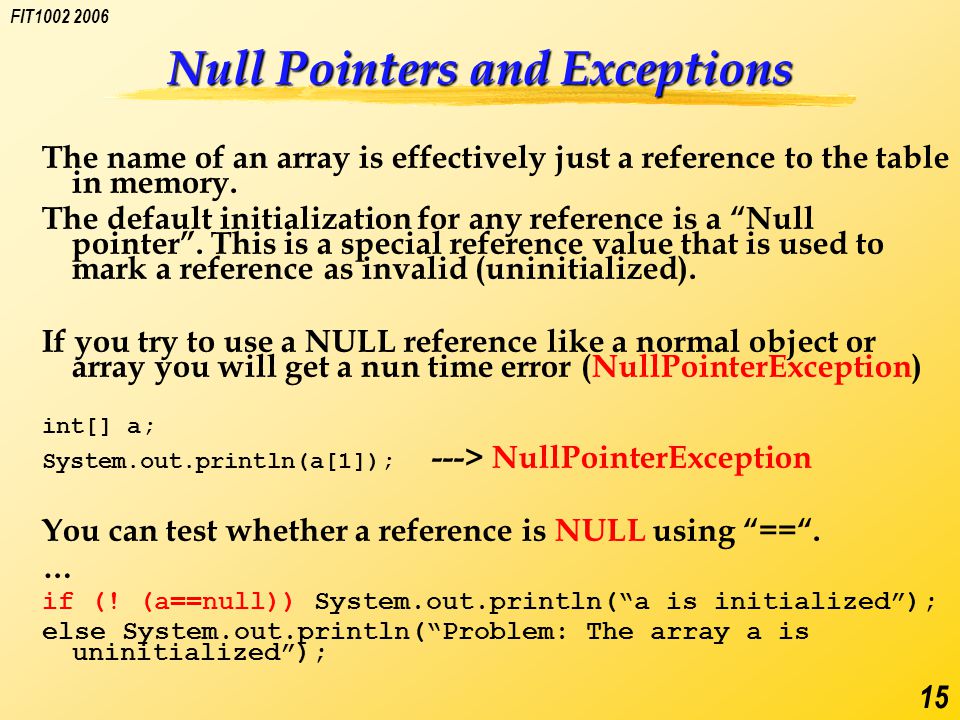 FIT1002 2006

Null Pointers and Exceptions

The name of an array is effectively just a reference to the table in memory.
The default initialization for any reference is a “Null pointer”. This is a special reference value that is used to mark a reference as invalid (uninitialized).

If you try to use a NULL reference like a normal object or array you will get a nun time error (NullPointerException)

int[] a;
System.out.println(a[1]); ---> NullPointerException

You can test whether a reference is NULL using “==“.
…
if (! (a==null)) System.out.println(“a is initialized”);
else System.out.println(“Problem: The array a is uninitialized”);

15